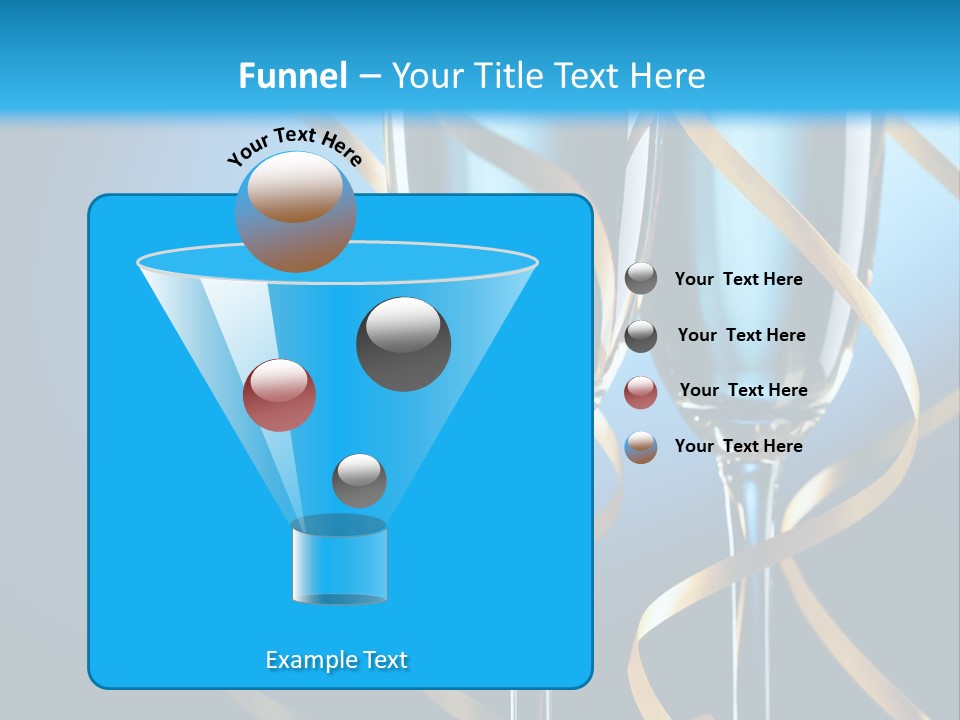 Funnel – Your Title Text Here

Your Text Here

Your Text Here

Your Text Here

Your Text Here

Your Text Here

Example Text